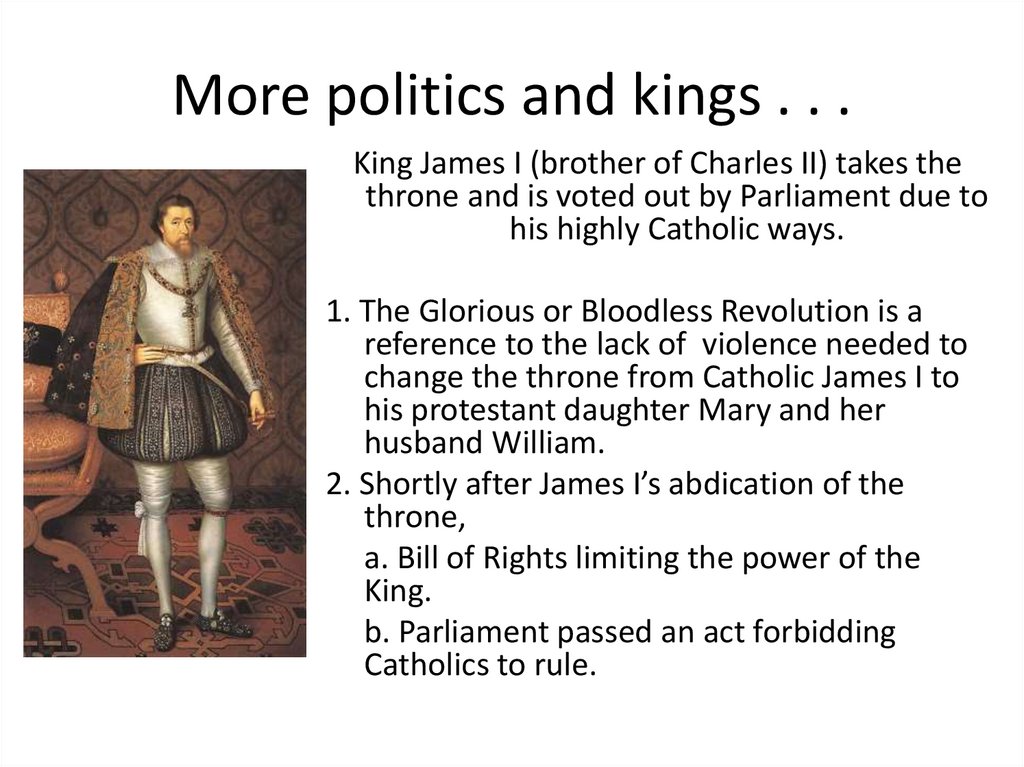 More politics and kings . . .

King James I (brother of Charles II) takes the throne and is voted out by Parliament due to his highly Catholic ways.

1. The Glorious or Bloodless Revolution is a reference to the lack of violence needed to change the throne from Catholic James I to his protestant daughter Mary and her husband William.

2. Shortly after James I's abdication of the throne,

a. Bill of Rights limiting the power of the King.

b. Parliament passed an act forbidding Catholics to rule.